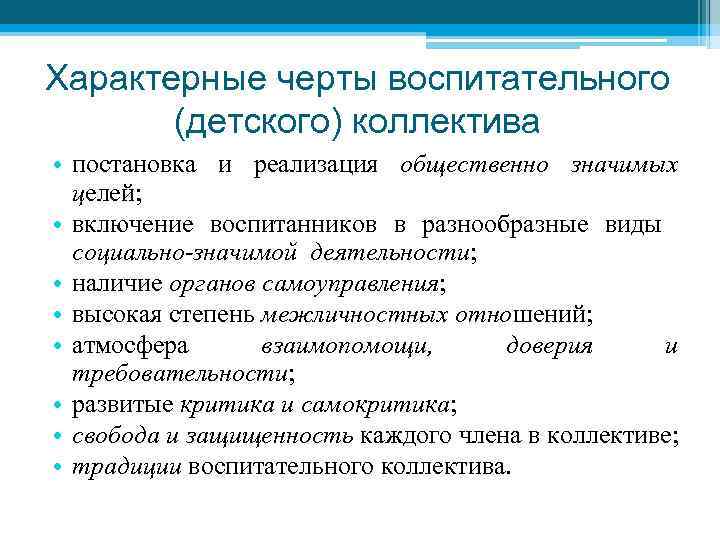 Характерные черты воспитательного (детского) коллектива

• постановка и реализация общественно значимых целей;
• включение воспитанников в разнообразные виды социально-значимой деятельности;
• наличие органов самоуправления;
• высокая степень межличностных отношений;
• атмосфера взаимопомощи, доверия и требовательности;
• развитые критика и самокритика;
• свобода и защищенность каждого члена в коллективе;
• традиции воспитательного коллектива.